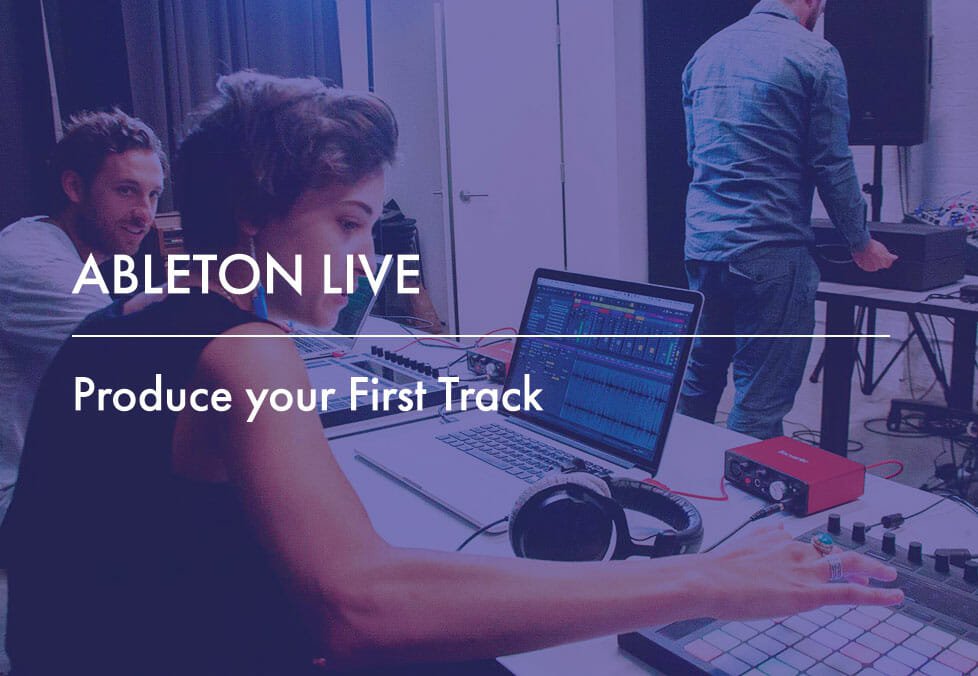 ABLETON LIVE

Produce your First Track